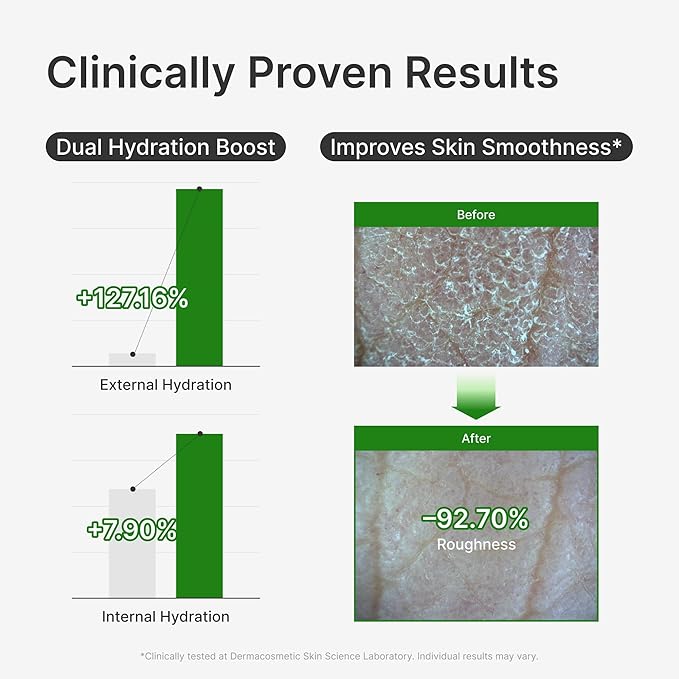 Clinically Proven Results

Dual Hydration Boost

+127.16%

External Hydration

+7.90%

Internal Hydration

Improves Skin Smoothness*

Before

After

-92.70%
Roughness

*Clinically tested at Dermacosmetic Skin Science Laboratory. Individual results may vary.